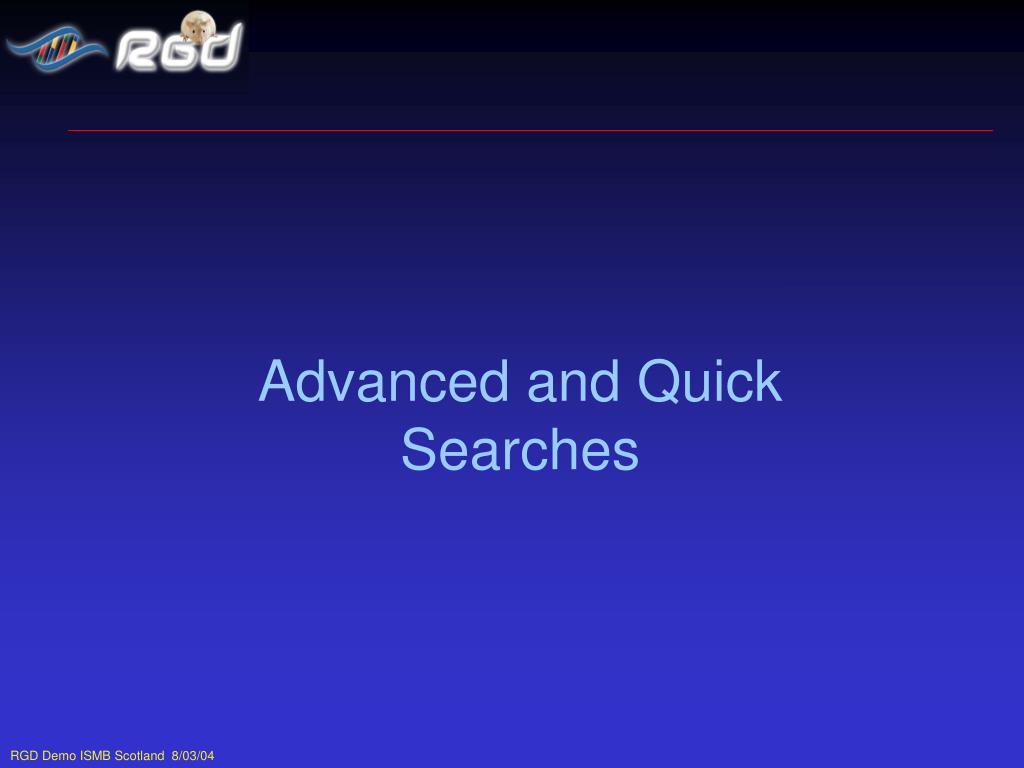 RGD

Advanced and Quick Searches

RGD Demo ISMB Scotland 8/03/04